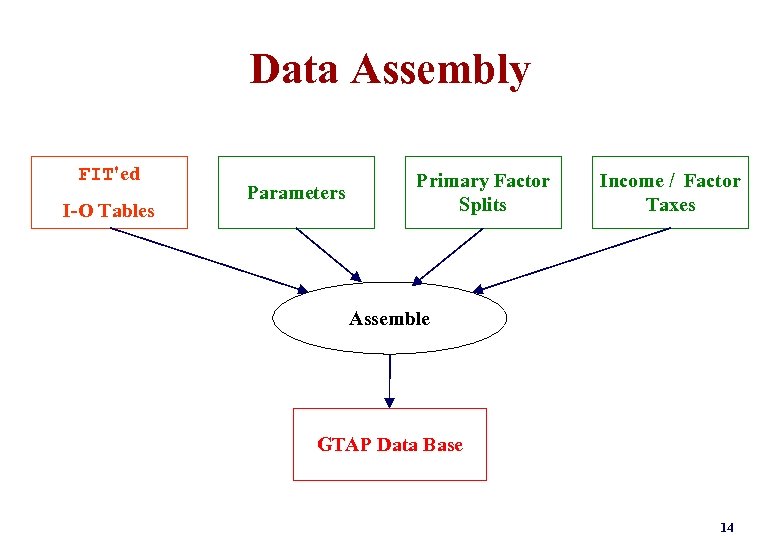 Data Assembly

FIT'ed
I-O Tables

Parameters

Primary Factor Splits

Income / Factor Taxes

Assemble

GTAP Data Base

14